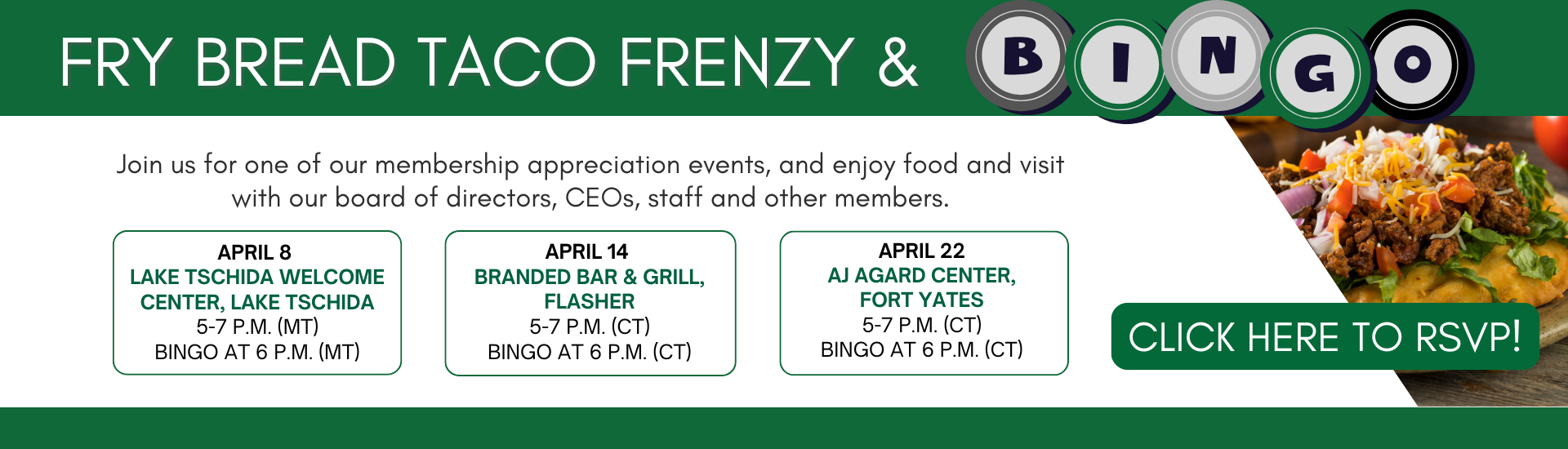 FRY BREAD TACO FRENZY & BINGO

Join us for one of our membership appreciation events, and enjoy food and visit with our board of directors, CEOs, staff and other members.

APRIL 8
LAKE TSCHIDA WELCOME CENTER, LAKE TSCHIDA
5-7 P.M. (MT)
BINGO AT 6 P.M. (MT)

APRIL 14
BRANDED BAR & GRILL, FLASHER
5-7 P.M. (CT)
BINGO AT 6 P.M. (CT)

APRIL 22
AJ AGARD CENTER, FORT YATES
5-7 P.M. (CT)
BINGO AT 6 P.M. (CT)

CLICK HERE TO RSVP!